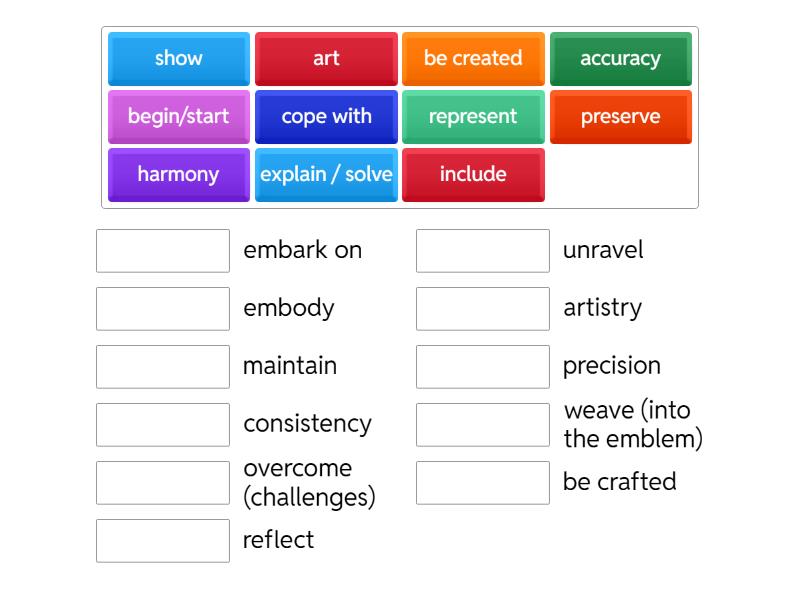 show
art
be created
accuracy
begin/start
cope with
represent
preserve
harmony
explain / solve
include

embark on
embody
maintain
consistency
overcome (challenges)
reflect

unravel
artistry
precision
weave (into the emblem)
be crafted